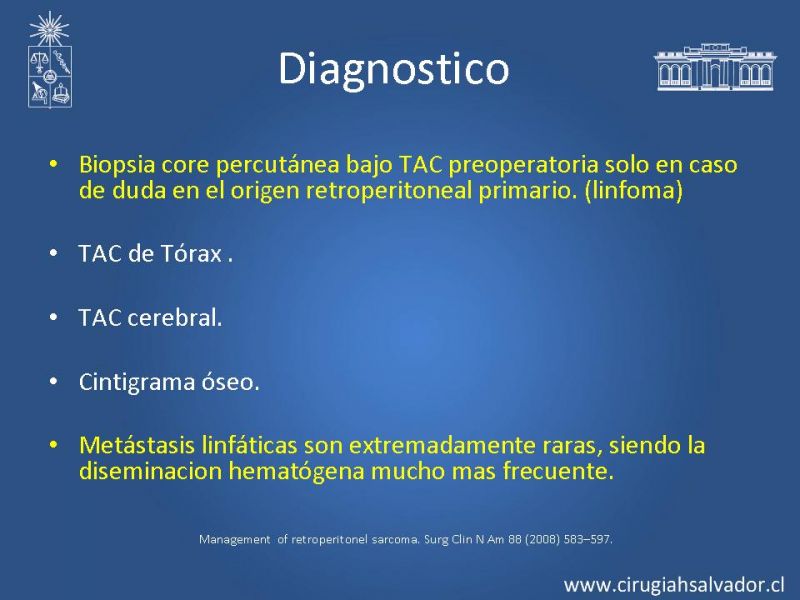 Diagnostico

• Biopsia core percutánea bajo TAC preoperatoria solo en caso de duda en el origen retroperitoneal primario. (linfoma)

• TAC de Tórax .

• TAC cerebral.

• Cintigrama óseo.

• Metástasis linfáticas son extremadamente raras, siendo la diseminacion hematógena mucho mas frecuente.

Management of retroperitonel sarcoma. Surg Clin N Am 88 (2008) 583–597.

www.cirugiahsalvador.cl